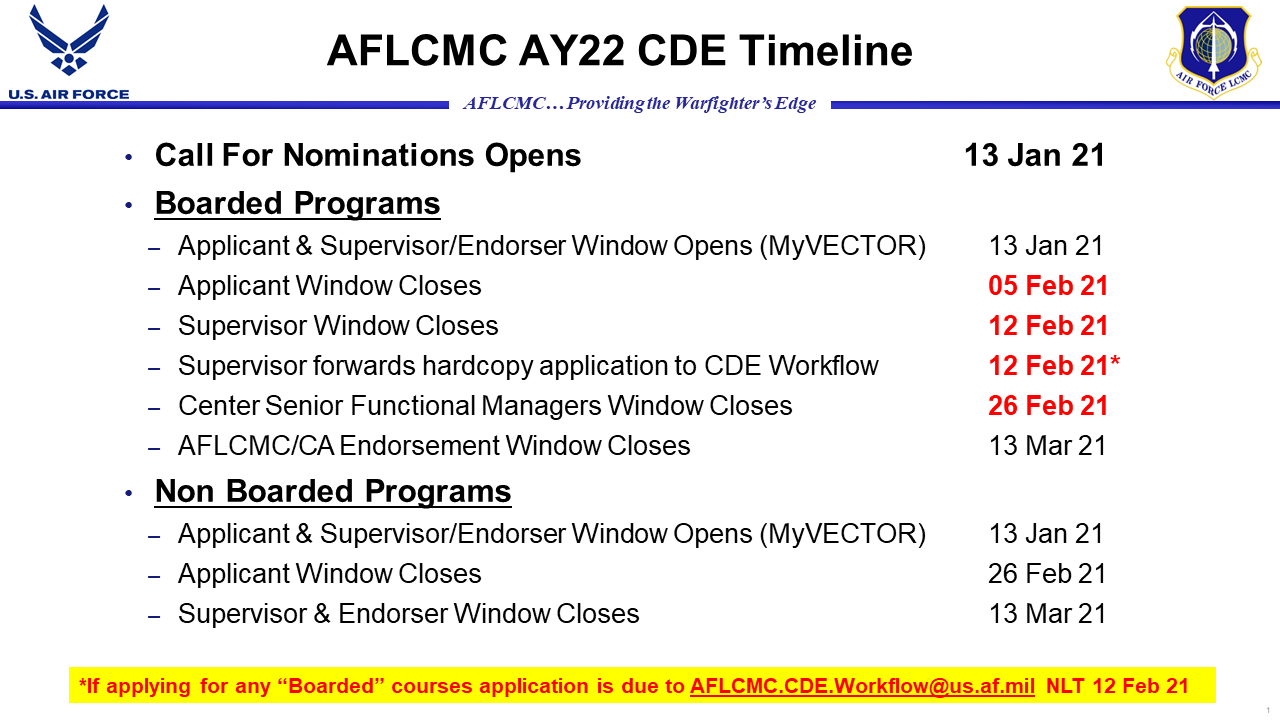 U.S. AIR FORCE

AFLCMC AY22 CDE Timeline

AIR FORCE LCMC

AFLCMC… Providing the Warfighter's Edge

• Call For Nominations Opens 13 Jan 21

• Boarded Programs

– Applicant & Supervisor/Endorser Window Opens (MyVECTOR) 13 Jan 21
– Applicant Window Closes 05 Feb 21
– Supervisor Window Closes 12 Feb 21
– Supervisor forwards hardcopy application to CDE Workflow 12 Feb 21*
– Center Senior Functional Managers Window Closes 26 Feb 21
– AFLCMC/CA Endorsement Window Closes 13 Mar 21

• Non Boarded Programs

– Applicant & Supervisor/Endorser Window Opens (MyVECTOR) 13 Jan 21
– Applicant Window Closes 26 Feb 21
– Supervisor & Endorser Window Closes 13 Mar 21

*If applying for any "Boarded" courses application is due to AFLCMC.CDE.Workflow@us.af.mil NLT 12 Feb 21

1